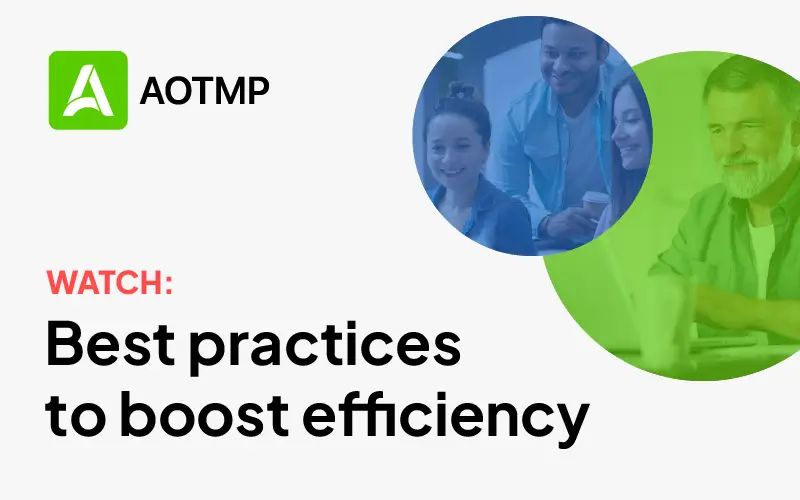 AOTMP

WATCH:

Best practices to boost efficiency